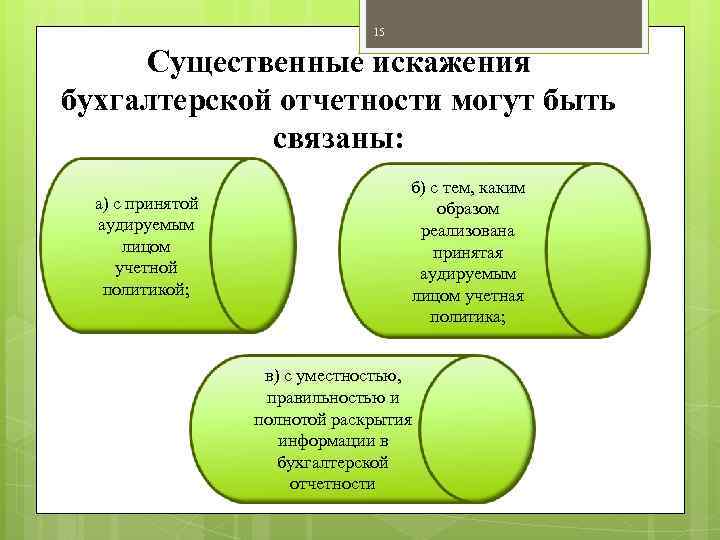 15

Существенные искажения бухгалтерской отчетности могут быть связаны:

а) с принятой аудируемым лицом учетной политикой;

б) с тем, каким образом реализована принятая аудируемым лицом учетная политика;

в) с уместностью, правильностью и полнотой раскрытия информации в бухгалтерской отчетности